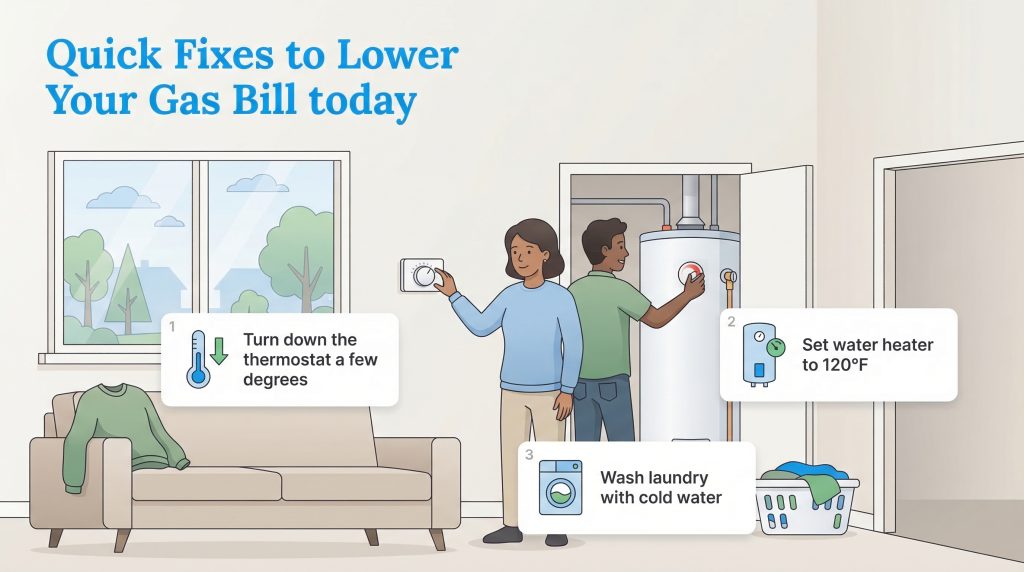 Quick Fixes to Lower Your Gas Bill today

1
Turn down the thermostat a few degrees

2
Set water heater to 120°F

3
Wash laundry with cold water